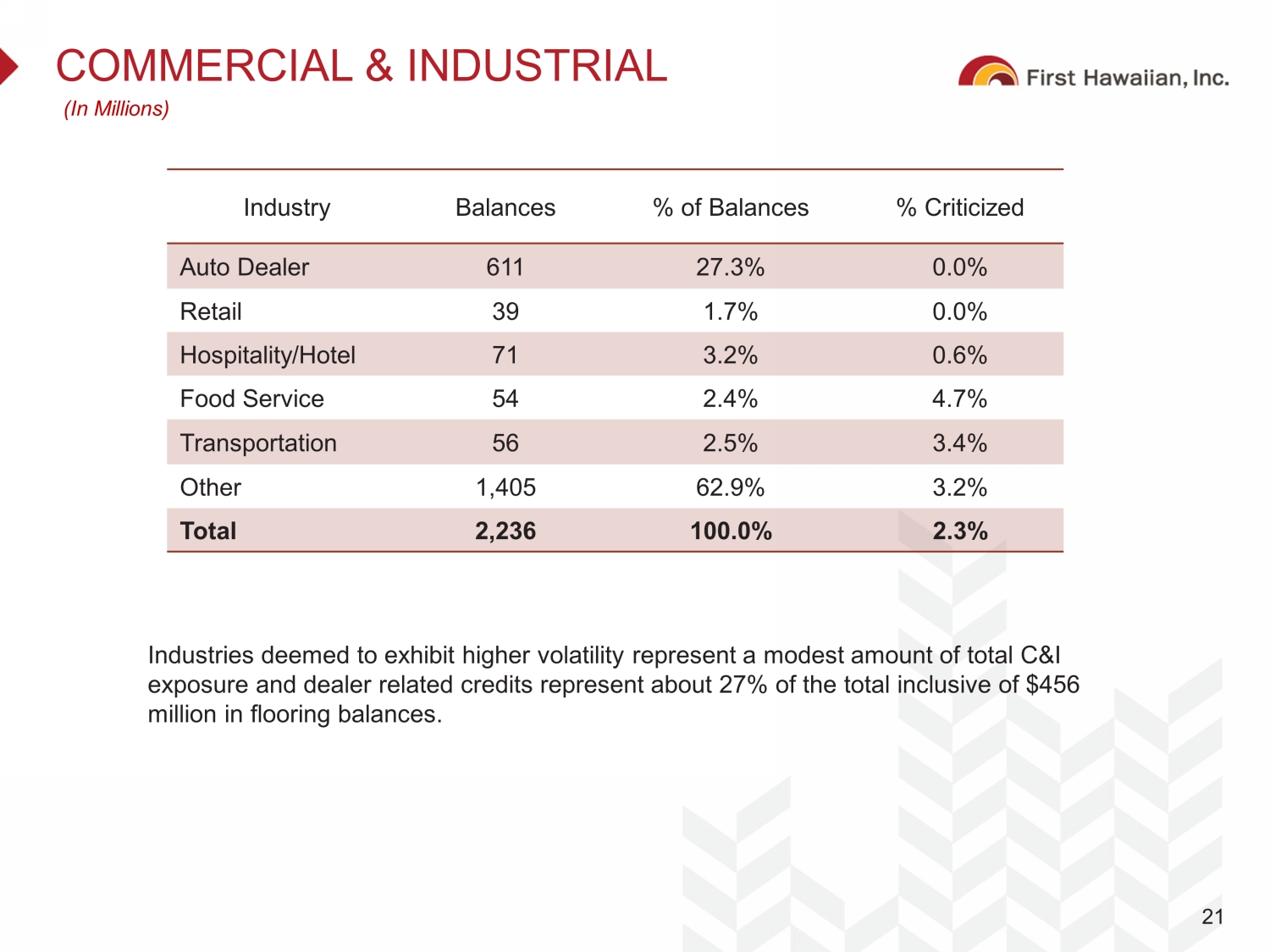 COMMERCIAL & INDUSTRIAL
(In Millions)

First Hawaiian, Inc.

| Industry | Balances | % of Balances | % Criticized |
|---|---|---|---|
| Auto Dealer | 611 | 27.3% | 0.0% |
| Retail | 39 | 1.7% | 0.0% |
| Hospitality/Hotel | 71 | 3.2% | 0.6% |
| Food Service | 54 | 2.4% | 4.7% |
| Transportation | 56 | 2.5% | 3.4% |
| Other | 1,405 | 62.9% | 3.2% |
| **Total** | **2,236** | **100.0%** | **2.3%** |

Industries deemed to exhibit higher volatility represent a modest amount of total C&I exposure and dealer related credits represent about 27% of the total inclusive of $456 million in flooring balances.

21